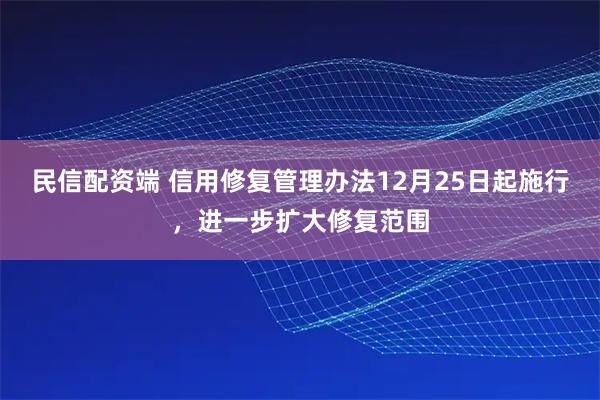 民信配资端 信用修复管理办法12月25日起施行，进一步扩大修复范围